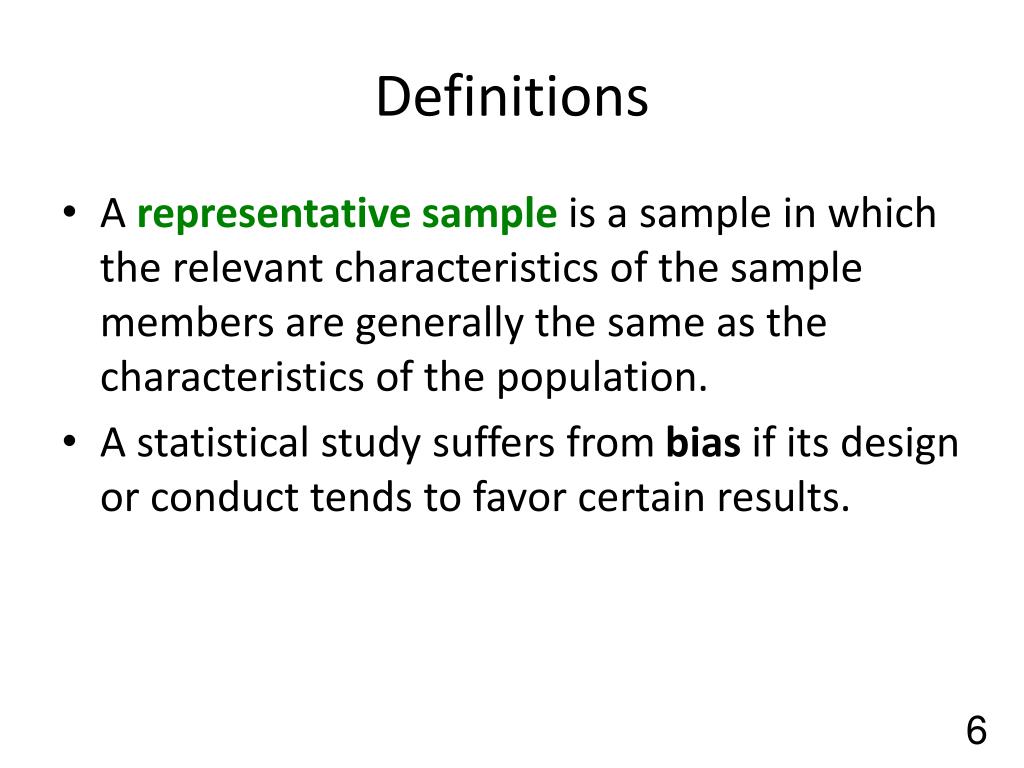 Definitions

• A representative sample is a sample in which the relevant characteristics of the sample members are generally the same as the characteristics of the population.
• A statistical study suffers from bias if its design or conduct tends to favor certain results.

6